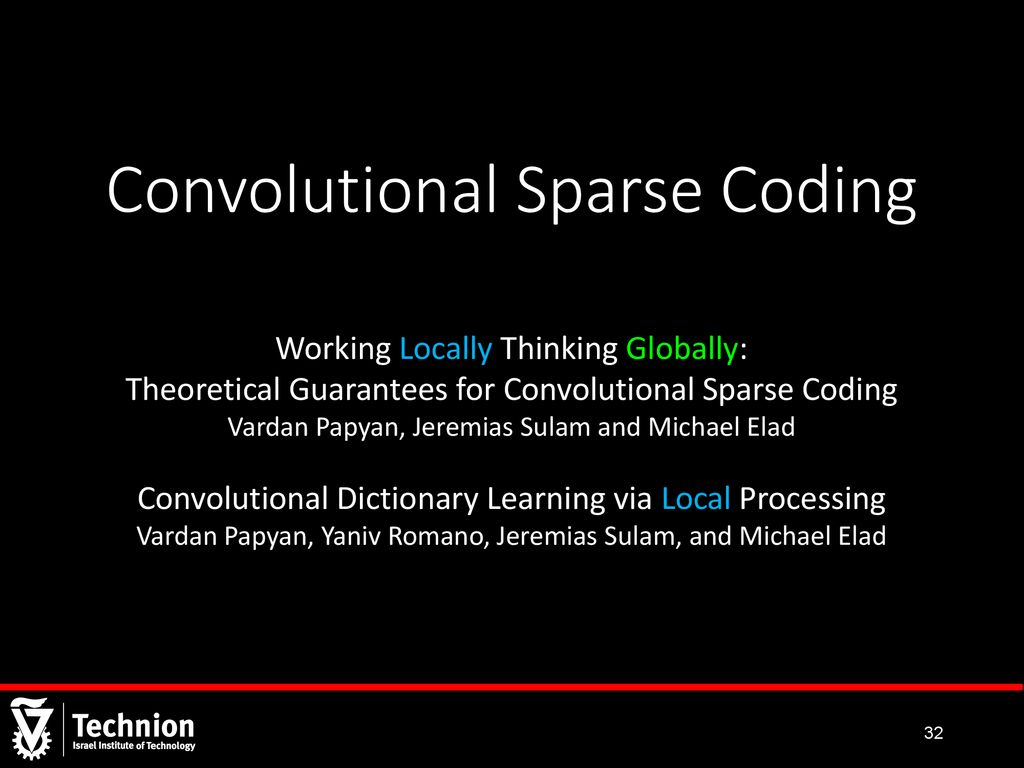 Convolutional Sparse Coding

Working Locally Thinking Globally:
Theoretical Guarantees for Convolutional Sparse Coding
Vardan Papyan, Jeremias Sulam and Michael Elad

Convolutional Dictionary Learning via Local Processing
Vardan Papyan, Yaniv Romano, Jeremias Sulam, and Michael Elad

Technion
Israel Institute of Technology

32